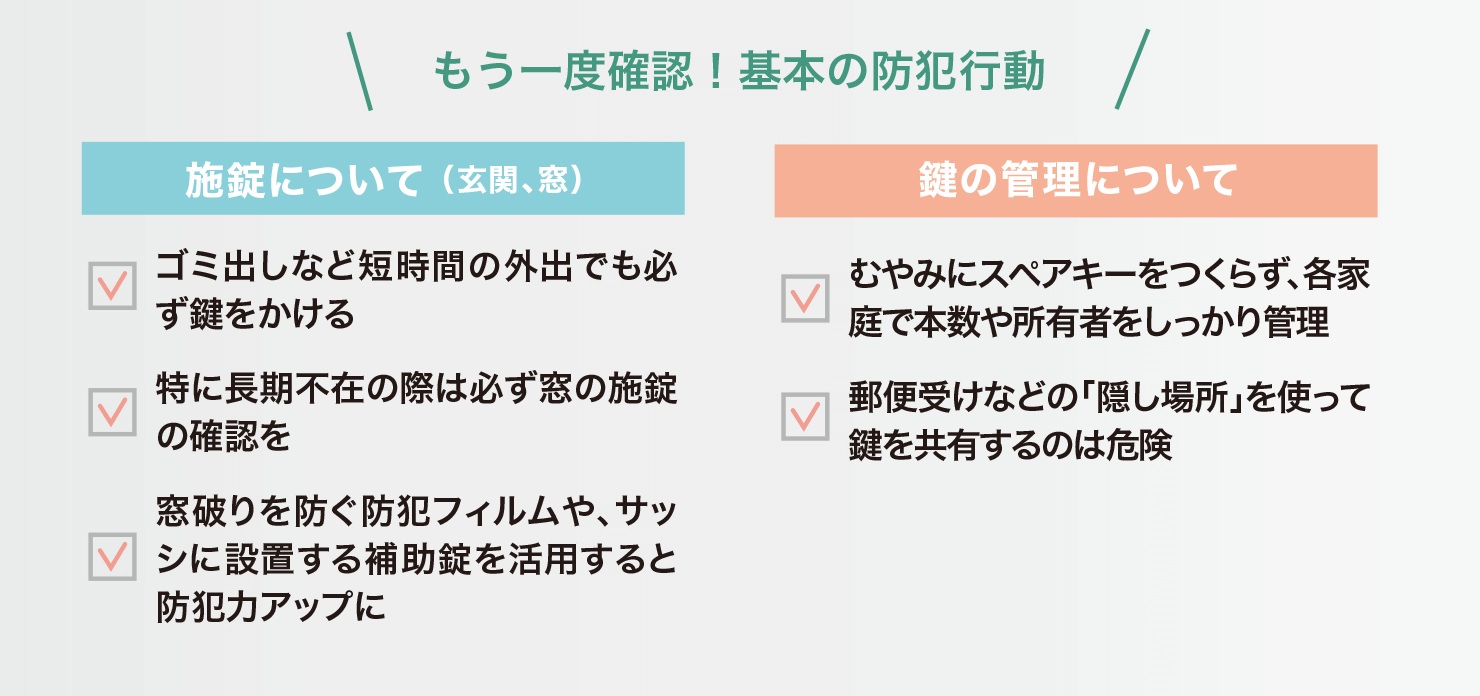 もう一度確認！基本の防犯行動

施錠について（玄関、窓）

ゴミ出しなど短時間の外出でも必ず鍵をかける

特に長期不在の際は必ず窓の施錠の確認を

窓破りを防ぐ防犯フィルムや、サッシに設置する補助錠を活用すると防犯力アップに

鍵の管理について

むやみにスペアキーをつくらず、各家庭で本数や所有者をしっかり管理

郵便受けなどの「隠し場所」を使って鍵を共有するのは危険